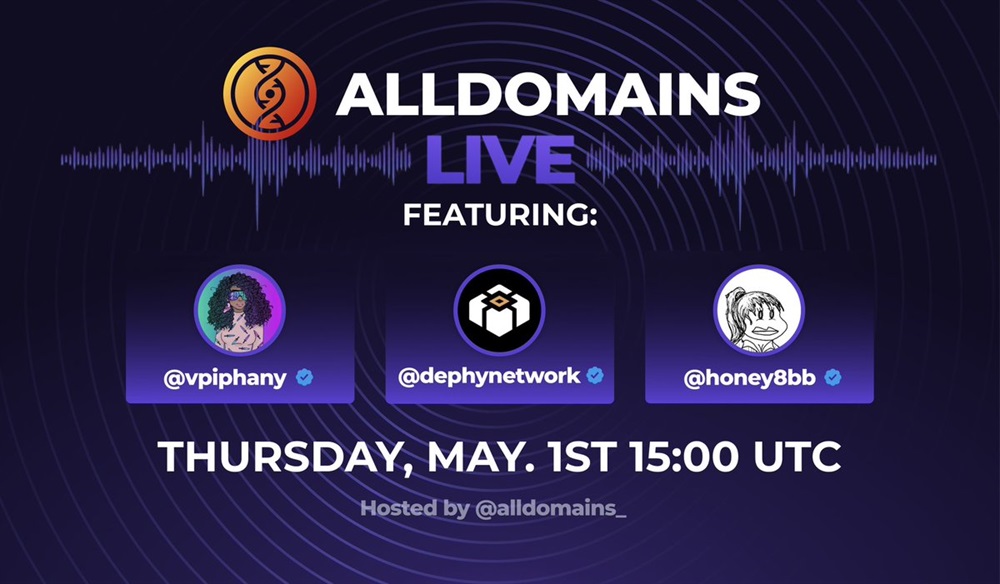 ALLDOMAINS
LIVE
FEATURING:

@vpiphany

@dephynetwork

@honey8bb

THURSDAY, MAY. 1ST 15:00 UTC

Hosted by @alldomains_